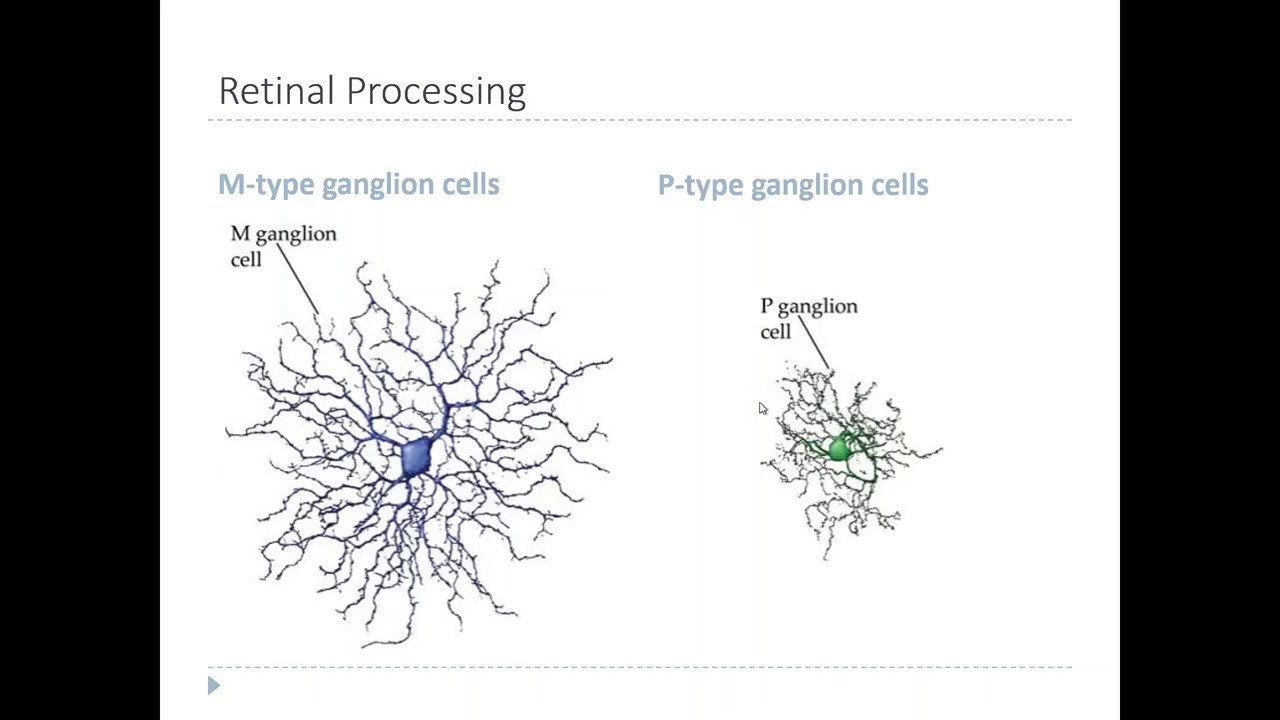 Retinal Processing

M-type ganglion cells

M ganglion cell

P-type ganglion cells

P ganglion cell